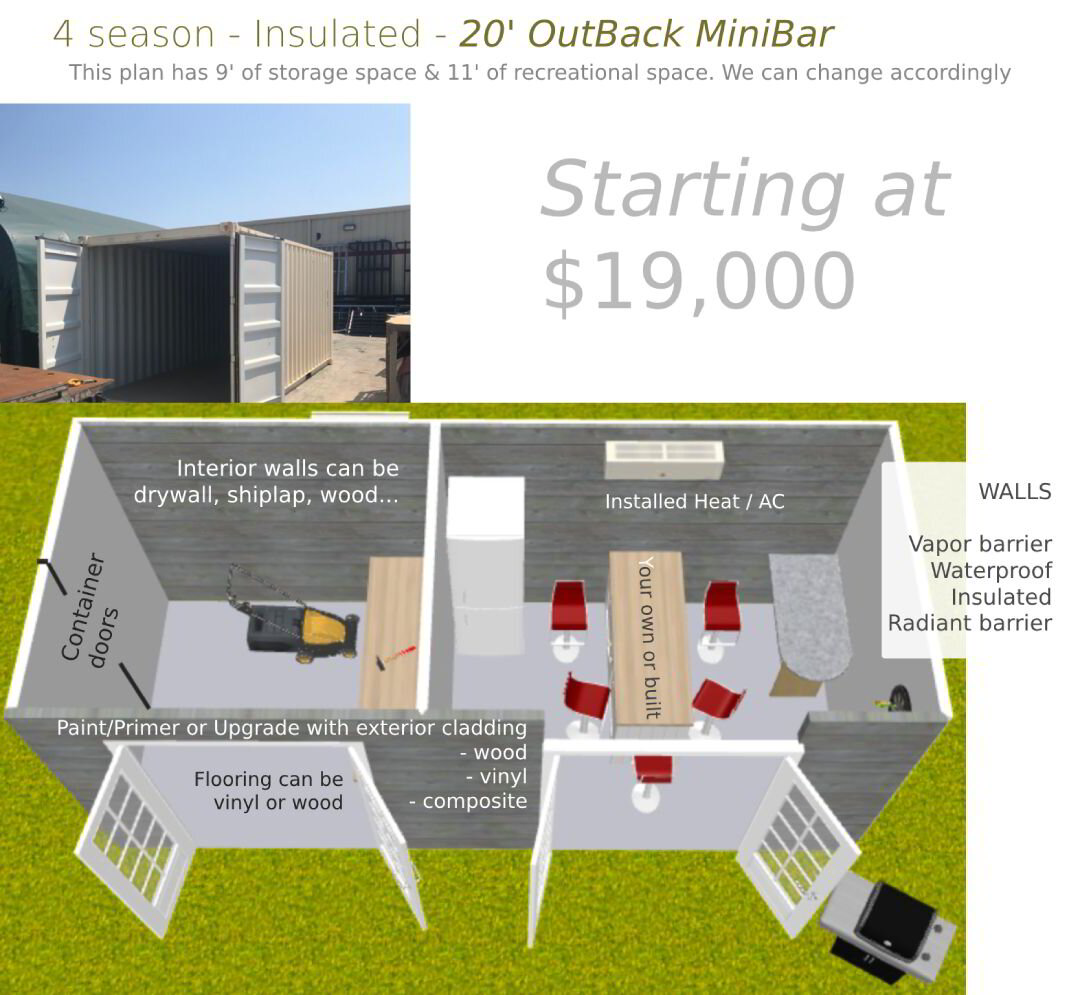 4 season - Insulated - 20' OutBack MiniBar
This plan has 9' of storage space & 11' of recreational space. We can change accordingly

Starting at
$19,000

Interior walls can be drywall, shiplap, wood...

Installed Heat / AC

WALLS

Vapor barrier
Waterproof
Insulated
Radiant barrier

Container doors

Your own or built

Paint/Primer or Upgrade with exterior cladding
- wood
- vinyl
- composite

Flooring can be vinyl or wood